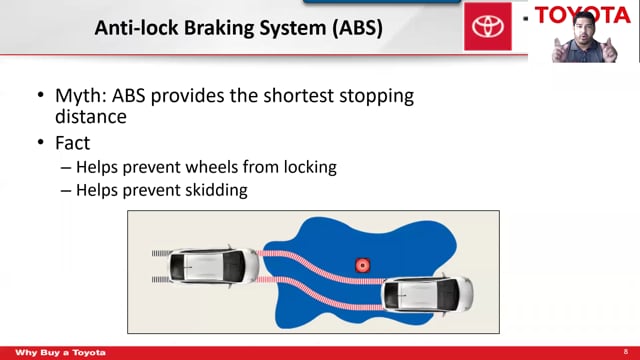 Anti-lock Braking System (ABS)

TOYOTA

• Myth: ABS provides the shortest stopping distance

• Fact

– Helps prevent wheels from locking

– Helps prevent skidding

Why Buy a Toyota

8